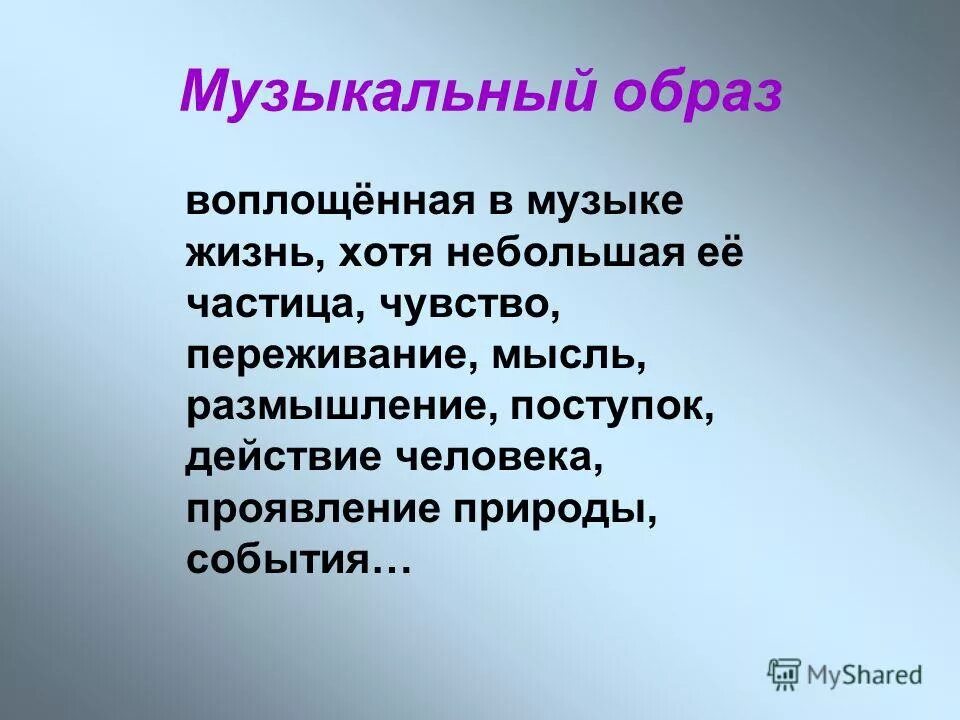 Музыкальный образ

воплощённая в музыке жизнь, хотя небольшая её частица, чувство, переживание, мысль, размышление, поступок, действие человека, проявление природы, события…

MyShared